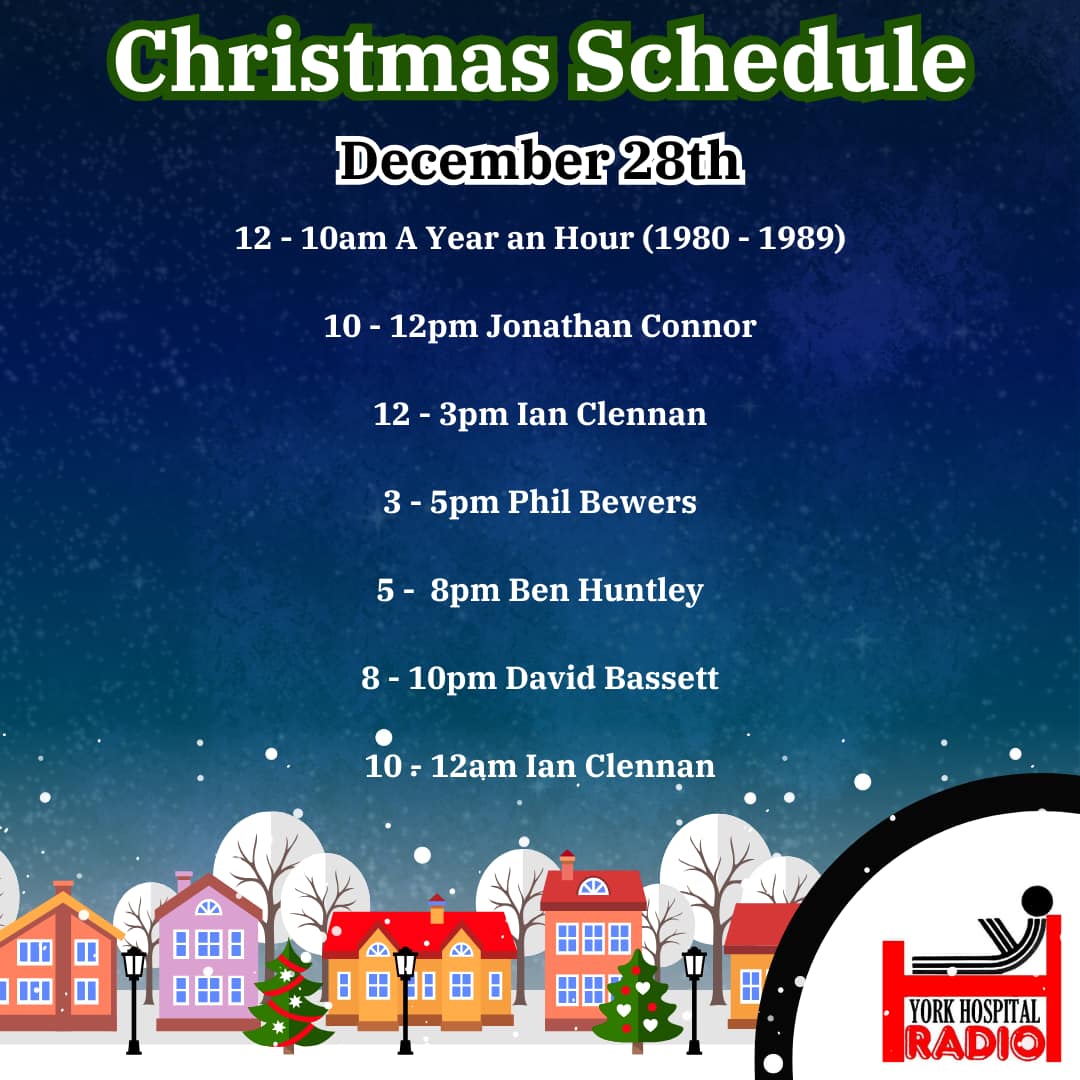 Christmas Schedule

December 28th

12 - 10am A Year an Hour (1980 - 1989)

10 - 12pm Jonathan Connor

12 - 3pm Ian Clennan

3 - 5pm Phil Bewers

5 - 8pm Ben Huntley

8 - 10pm David Bassett

10 - 12am Ian Clennan

YORK HOSPITAL RADIO